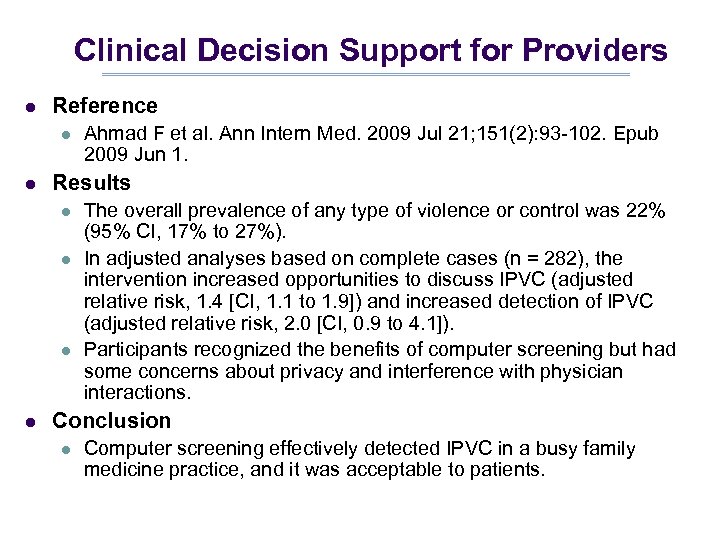 Clinical Decision Support for Providers

- Reference
  - Ahmad F et al. Ann Intern Med. 2009 Jul 21;151(2):93-102. Epub 2009 Jun 1.
- Results
  - The overall prevalence of any type of violence or control was 22% (95% CI, 17% to 27%).
  - In adjusted analyses based on complete cases (n = 282), the intervention increased opportunities to discuss IPVC (adjusted relative risk, 1.4 [CI, 1.1 to 1.9]) and increased detection of IPVC (adjusted relative risk, 2.0 [CI, 0.9 to 4.1]).
  - Participants recognized the benefits of computer screening but had some concerns about privacy and interference with physician interactions.
- Conclusion
  - Computer screening effectively detected IPVC in a busy family medicine practice, and it was acceptable to patients.